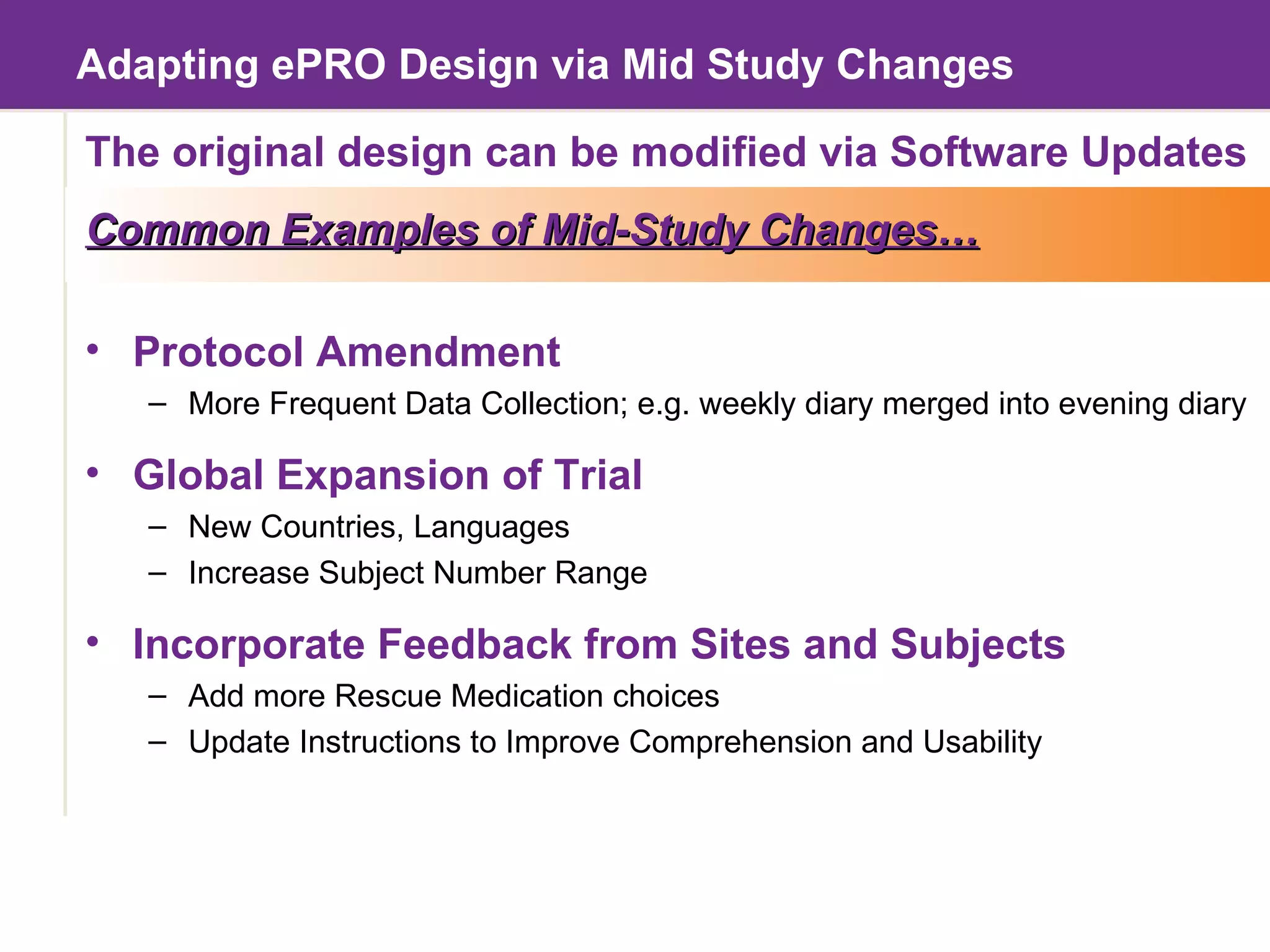 Adapting ePRO Design via Mid Study Changes

The original design can be modified via Software Updates

Common Examples of Mid-Study Changes…

• Protocol Amendment
  – More Frequent Data Collection; e.g. weekly diary merged into evening diary
• Global Expansion of Trial
  – New Countries, Languages
  – Increase Subject Number Range
• Incorporate Feedback from Sites and Subjects
  – Add more Rescue Medication choices
  – Update Instructions to Improve Comprehension and Usability